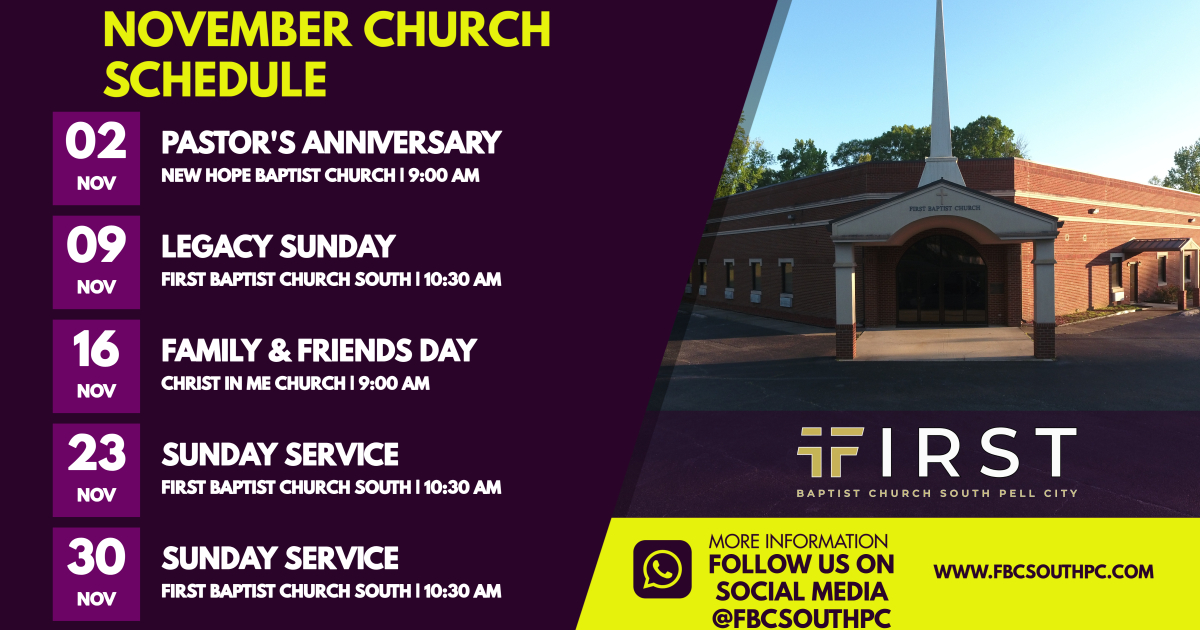 NOVEMBER CHURCH SCHEDULE

02
NOV
PASTOR'S ANNIVERSARY
NEW HOPE BAPTIST CHURCH | 9:00 AM

09
NOV
LEGACY SUNDAY
FIRST BAPTIST CHURCH SOUTH | 10:30 AM

16
NOV
FAMILY & FRIENDS DAY
CHRIST IN ME CHURCH | 9:00 AM

23
NOV
SUNDAY SERVICE
FIRST BAPTIST CHURCH SOUTH | 10:30 AM

30
NOV
SUNDAY SERVICE
FIRST BAPTIST CHURCH SOUTH | 10:30 AM

FIRST BAPTIST CHURCH

FIRST
BAPTIST CHURCH SOUTH PELL CITY

MORE INFORMATION
FOLLOW US ON SOCIAL MEDIA
@FBCSOUTHPC

WWW.FBCSOUTHPC.COM